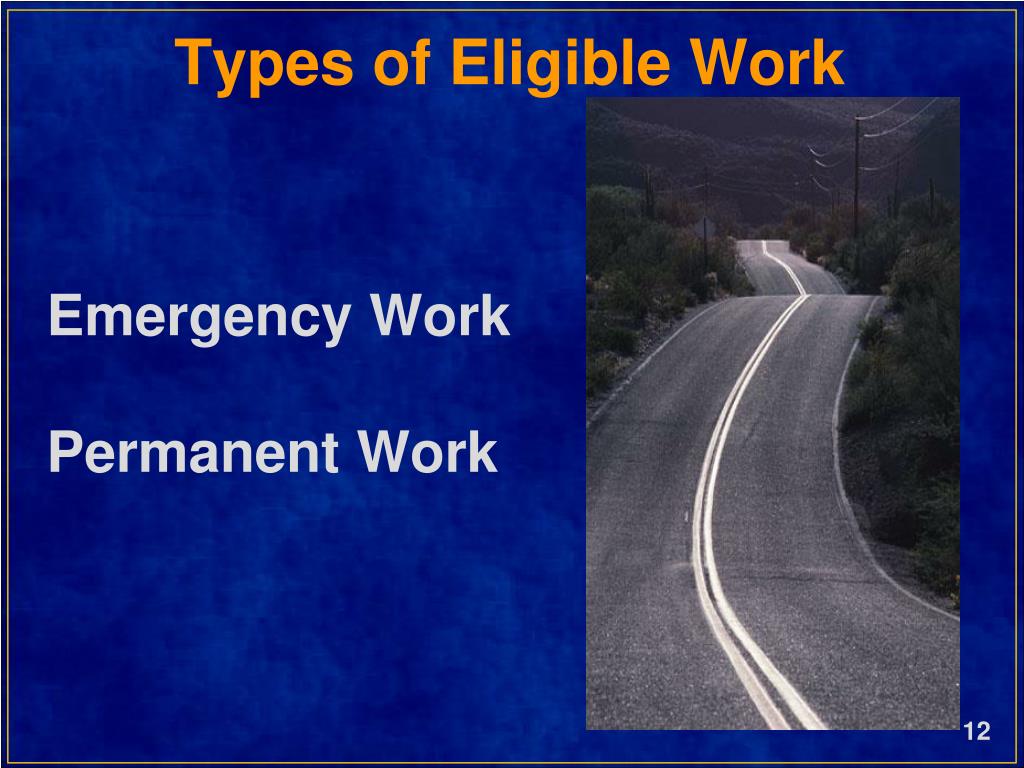 Types of Eligible Work

Emergency Work

Permanent Work

12